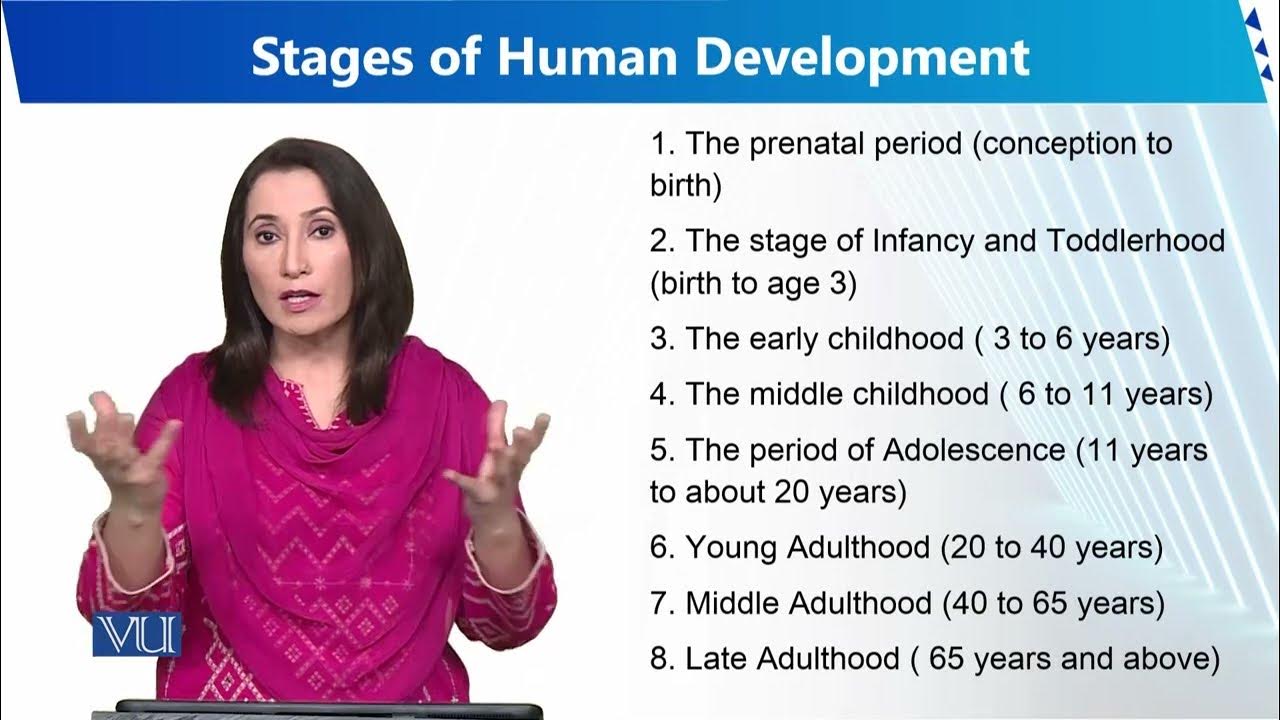 Stages of Human Development

1. The prenatal period (conception to birth)

2. The stage of Infancy and Toddlerhood (birth to age 3)

3. The early childhood ( 3 to 6 years)

4. The middle childhood ( 6 to 11 years)

5. The period of Adolescence (11 years to about 20 years)

6. Young Adulthood (20 to 40 years)

7. Middle Adulthood (40 to 65 years)

8. Late Adulthood ( 65 years and above)

VU